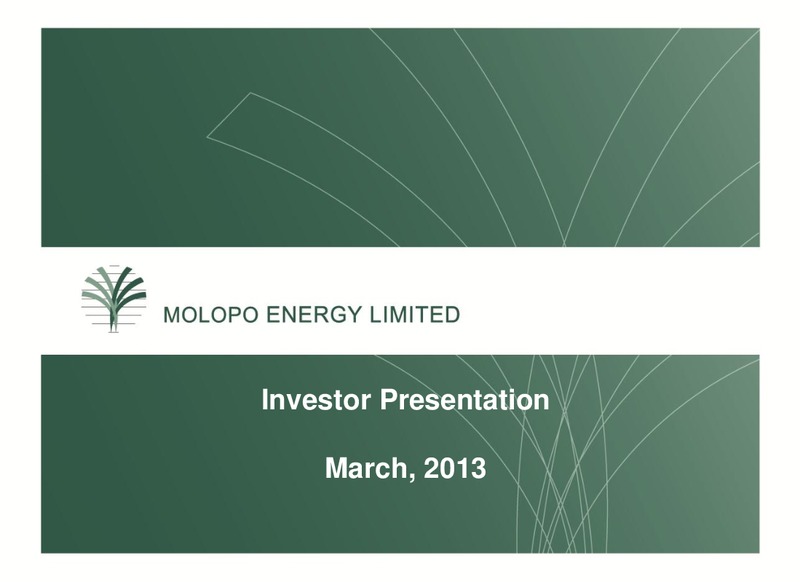 MOLOPO ENERGY LIMITED

Investor Presentation

March, 2013